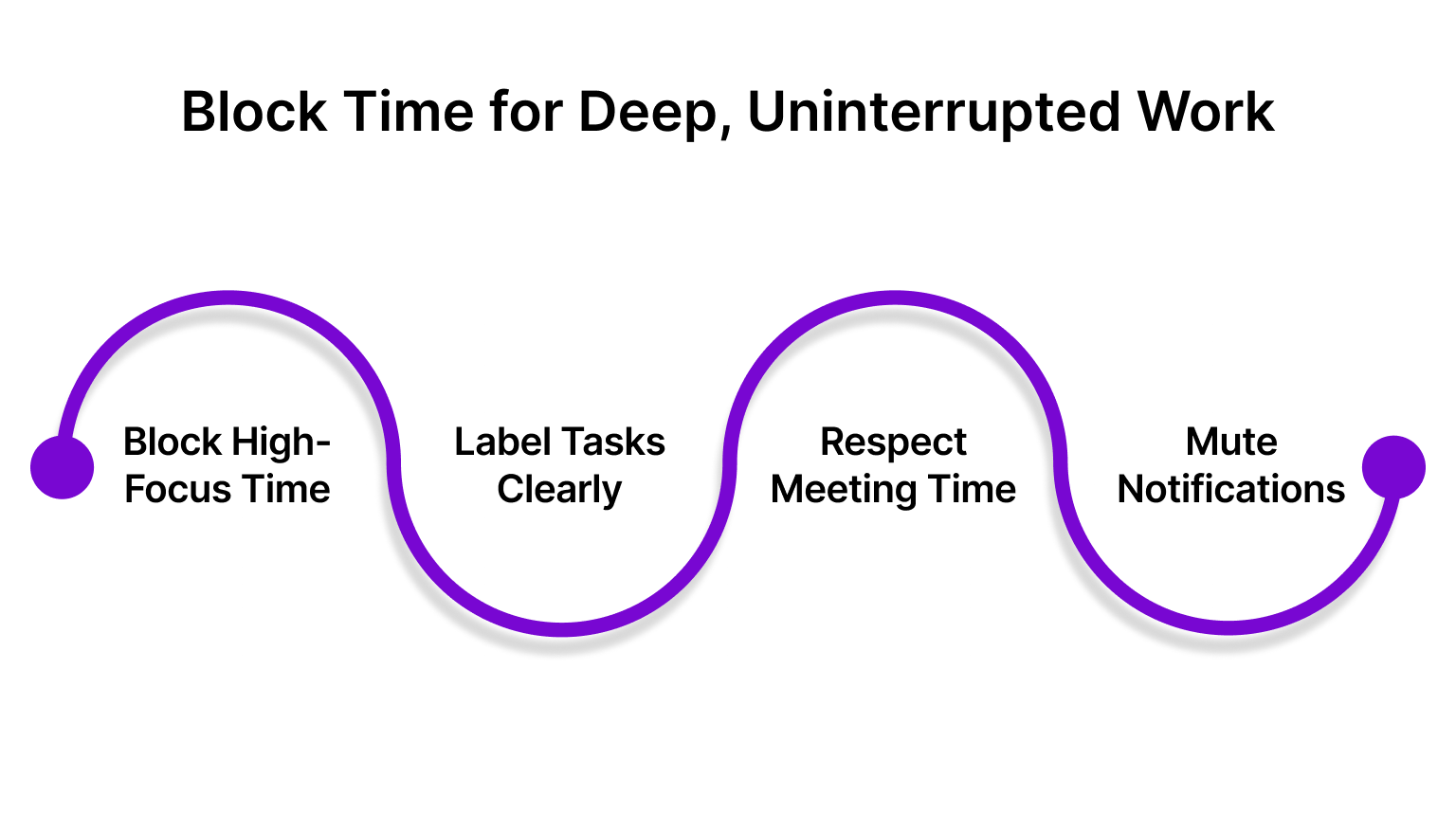 Block Time for Deep, Uninterrupted Work

Block High-Focus Time

Label Tasks Clearly

Respect Meeting Time

Mute Notifications